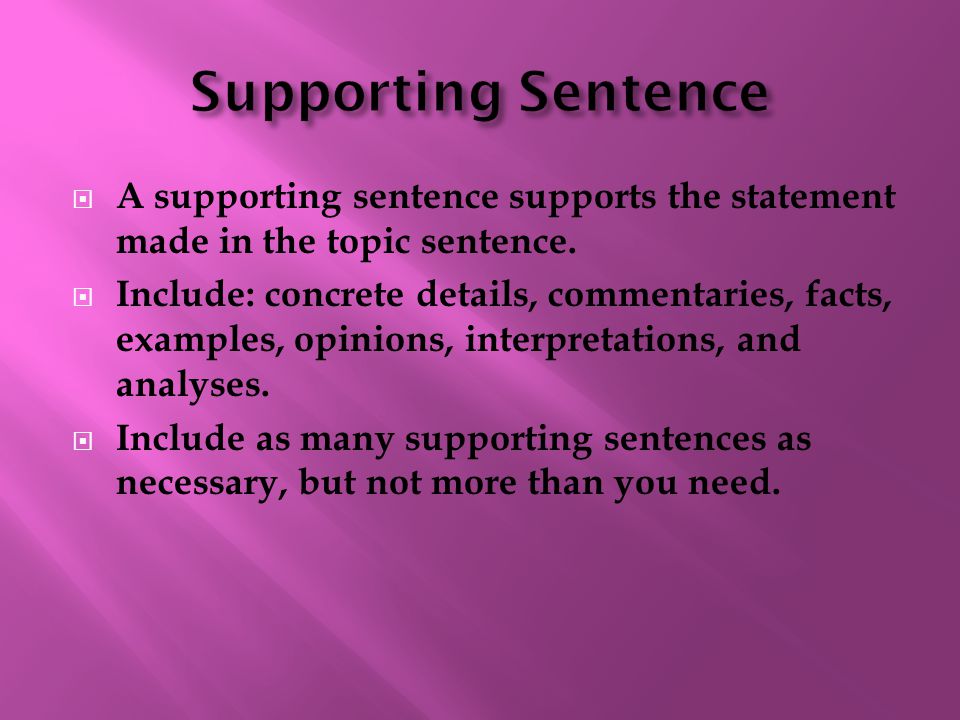 Supporting Sentence

A supporting sentence supports the statement made in the topic sentence.

Include: concrete details, commentaries, facts, examples, opinions, interpretations, and analyses.

Include as many supporting sentences as necessary, but not more than you need.